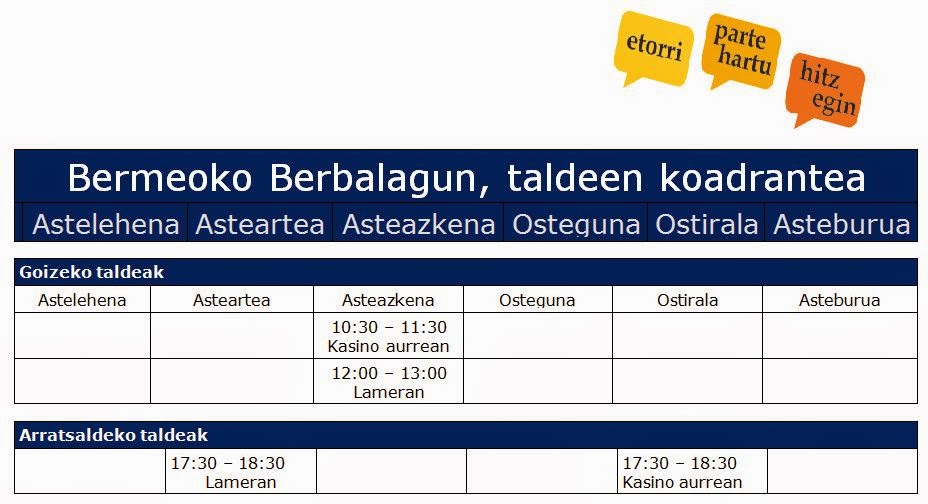 etorri

parte hartu

hitz egin

Bermeoko Berbalagun, taldeen koadrantea

| Astelehena | Asteartea | Asteazkena | Osteguna | Ostirala | Asteburua |
|---|---|---|---|---|---|

Goizeko taldeak

| Astelehena | Asteartea | Asteazkena | Osteguna | Ostirala | Asteburua |
|---|---|---|---|---|---|
| | | 10:30 – 11:30 Kasino aurrean | | | |
| | | 12:00 – 13:00 Lameran | | | |

Arratsaldeko taldeak

| | | | | | |
|---|---|---|---|---|---|
| | 17:30 – 18:30 Lameran | | | 17:30 – 18:30 Kasino aurrean | |